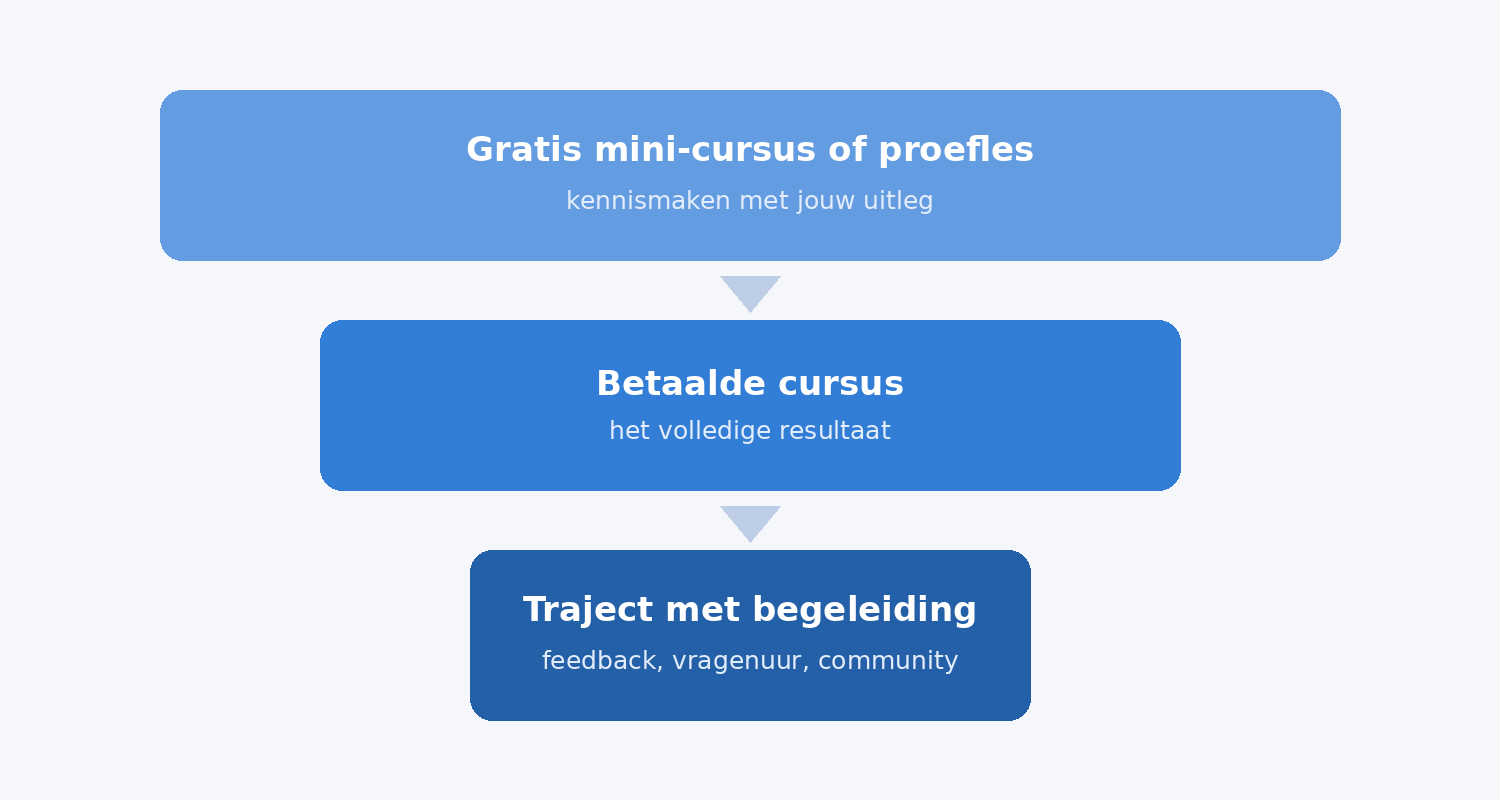 Gratis mini-cursus of proefles
kennismaken met jouw uitleg

Betaalde cursus
het volledige resultaat

Traject met begeleiding
feedback, vragenuur, community